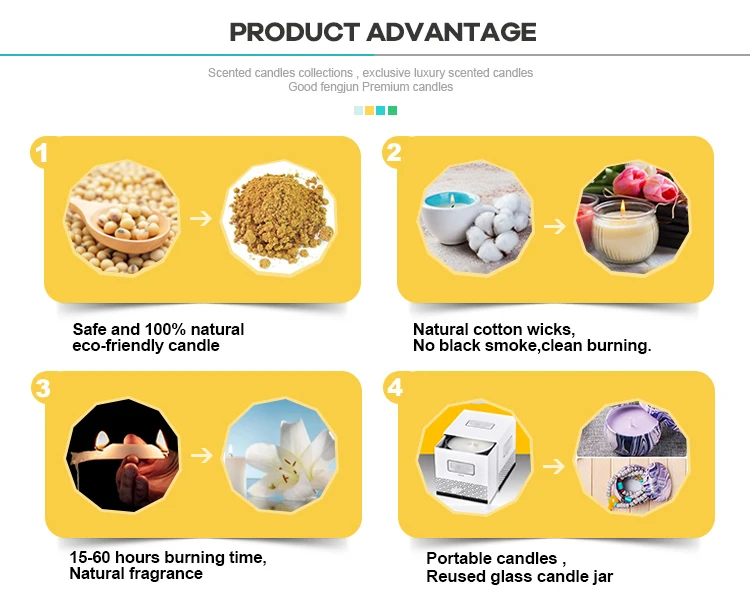 PRODUCT ADVANTAGE

Scented candles collections , exclusive luxury scented candles
Good fengjun Premium candles

1

Safe and 100% natural
eco-friendly candle

2

Natural cotton wicks,
No black smoke,clean burning.

3

15-60 hours burning time,
Natural fragrance

4

Portable candles ,
Reused glass candle jar